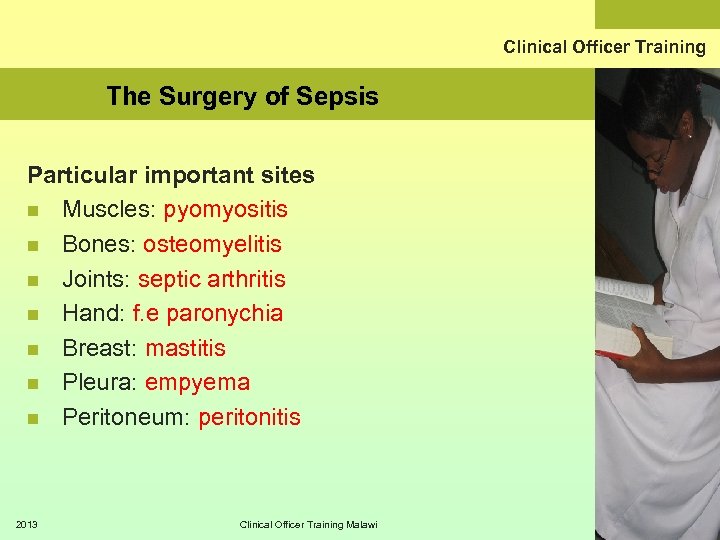 Clinical Officer Training

The Surgery of Sepsis

Particular important sites

- Muscles: pyomyositis
- Bones: osteomyelitis
- Joints: septic arthritis
- Hand: f.e paronychia
- Breast: mastitis
- Pleura: empyema
- Peritoneum: peritonitis

2013

Clinical Officer Training Malawi